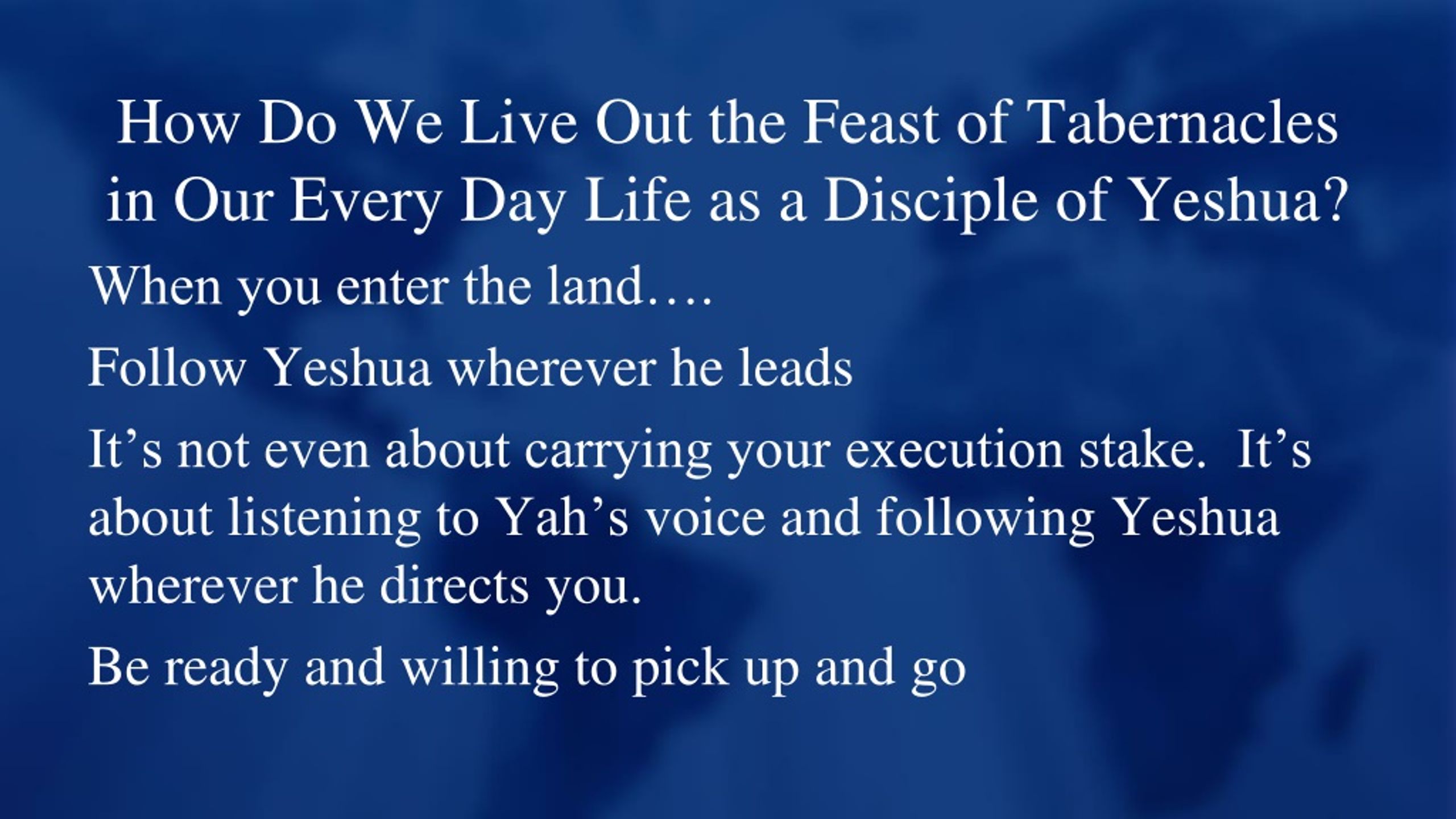 How Do We Live Out the Feast of Tabernacles in Our Every Day Life as a Disciple of Yeshua?

When you enter the land….

Follow Yeshua wherever he leads

It’s not even about carrying your execution stake. It’s about listening to Yah’s voice and following Yeshua wherever he directs you.

Be ready and willing to pick up and go